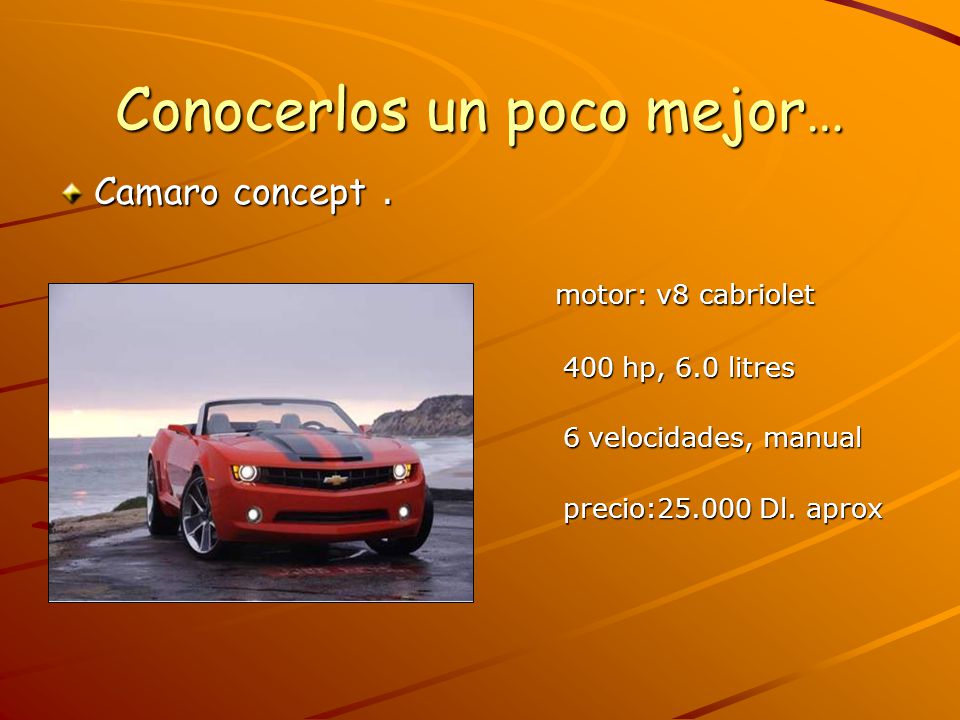 Conocerlos un poco mejor…

Camaro concept .

motor: v8 cabriolet

400 hp, 6.0 litres

6 velocidades, manual

precio:25.000 Dl. aprox